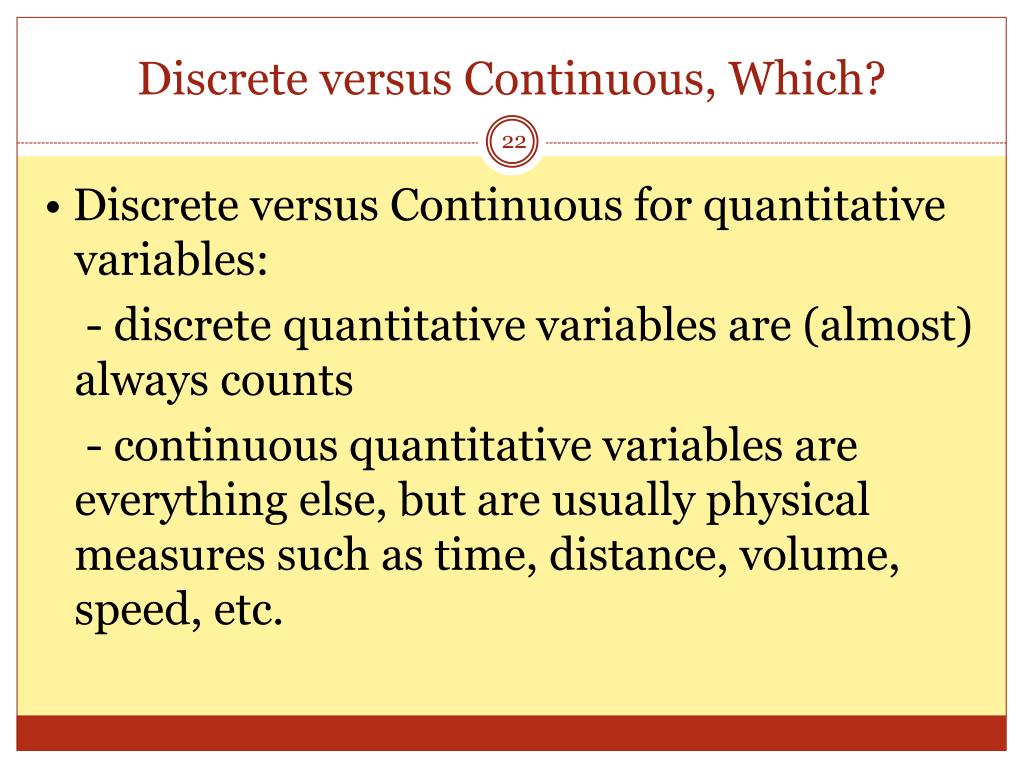 Discrete versus Continuous, Which?

22

• Discrete versus Continuous for quantitative variables:

- discrete quantitative variables are (almost) always counts

- continuous quantitative variables are everything else, but are usually physical measures such as time, distance, volume, speed, etc.